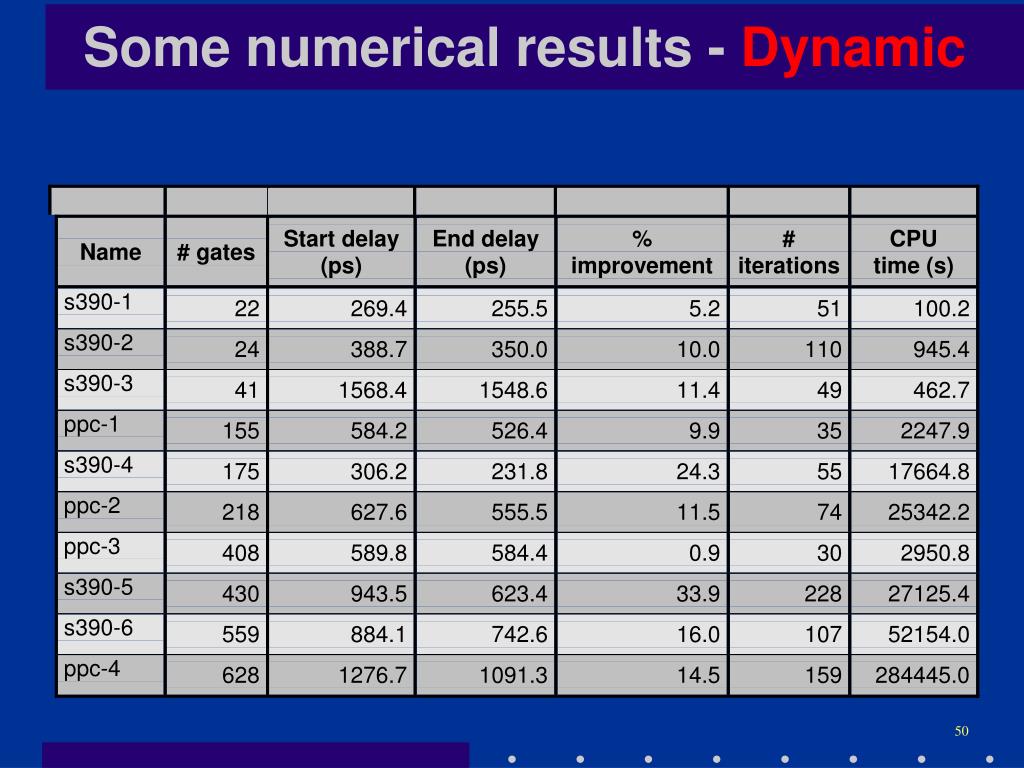 Some numerical results - Dynamic

| Name | # gates | Start delay (ps) | End delay (ps) | % improvement | # iterations | CPU time (s) |
|---|---|---|---|---|---|---|
| s390-1 | 22 | 269.4 | 255.5 | 5.2 | 51 | 100.2 |
| s390-2 | 24 | 388.7 | 350.0 | 10.0 | 110 | 945.4 |
| s390-3 | 41 | 1568.4 | 1548.6 | 11.4 | 49 | 462.7 |
| ppc-1 | 155 | 584.2 | 526.4 | 9.9 | 35 | 2247.9 |
| s390-4 | 175 | 306.2 | 231.8 | 24.3 | 55 | 17664.8 |
| ppc-2 | 218 | 627.6 | 555.5 | 11.5 | 74 | 25342.2 |
| ppc-3 | 408 | 589.8 | 584.4 | 0.9 | 30 | 2950.8 |
| s390-5 | 430 | 943.5 | 623.4 | 33.9 | 228 | 27125.4 |
| s390-6 | 559 | 884.1 | 742.6 | 16.0 | 107 | 52154.0 |
| ppc-4 | 628 | 1276.7 | 1091.3 | 14.5 | 159 | 284445.0 |

50